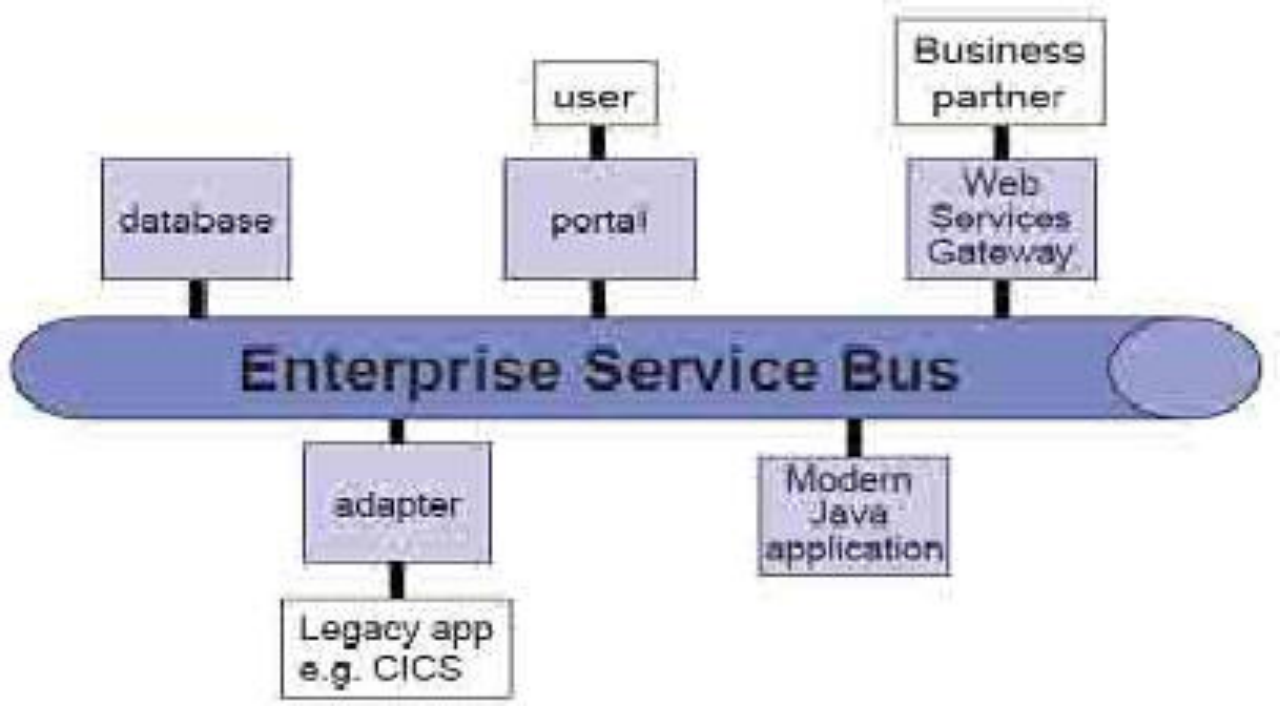 user

Business partner

database

portal

Web Services Gateway

Enterprise Service Bus

adapter

Modern Java application

Legacy app e.g. CICS